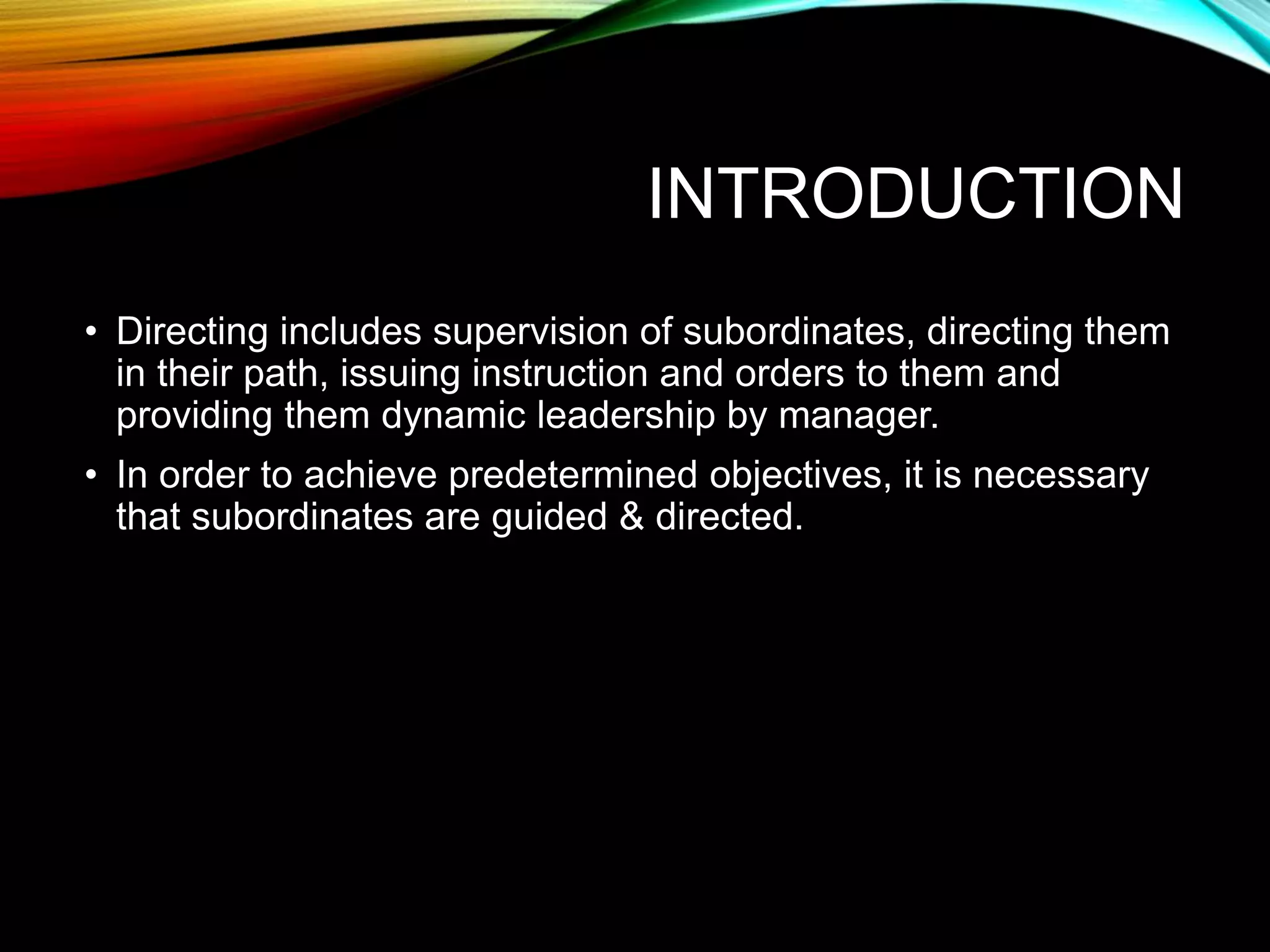 INTRODUCTION

• Directing includes supervision of subordinates, directing them in their path, issuing instruction and orders to them and providing them dynamic leadership by manager.

• In order to achieve predetermined objectives, it is necessary that subordinates are guided & directed.